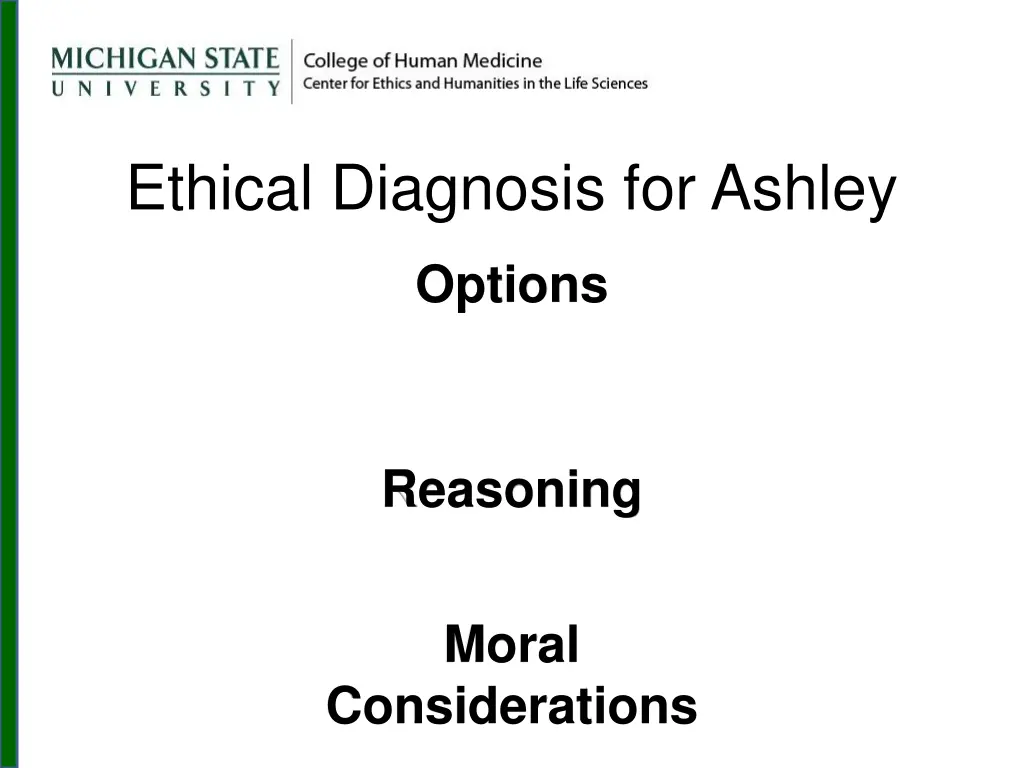 MICHIGAN STATE
UNIVERSITY

College of Human Medicine
Center for Ethics and Humanities in the Life Sciences

Ethical Diagnosis for Ashley

Options

Reasoning

Moral Considerations